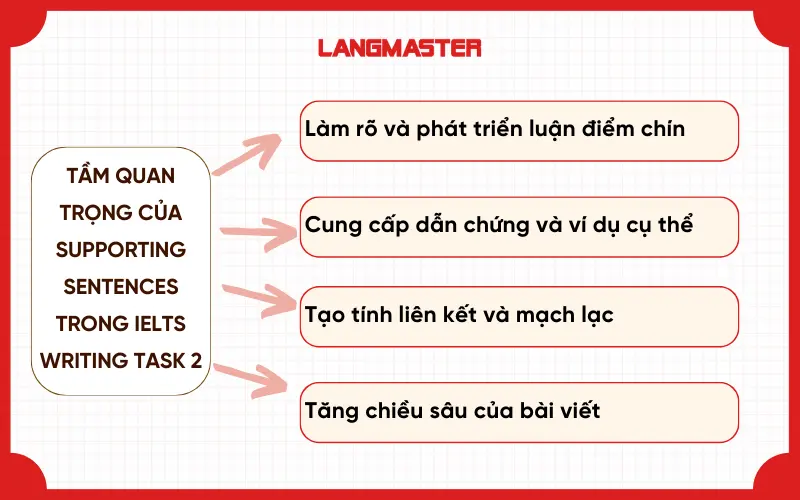 LANGMASTER

TẦM QUAN TRỌNG CỦA SUPPORTING SENTENCES TRONG IELTS WRITING TASK 2

Làm rõ và phát triển luận điểm chín

Cung cấp dẫn chứng và ví dụ cụ thể

Tạo tính liên kết và mạch lạc

Tăng chiều sâu của bài viết